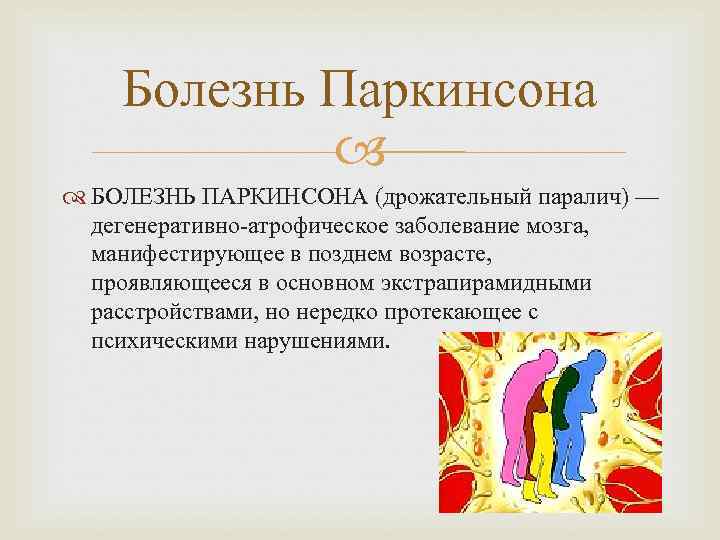 Болезнь Паркинсона

БОЛЕЗНЬ ПАРКИНСОНА (дрожательный паралич) — дегенеративно-атрофическое заболевание мозга, манифестирующее в позднем возрасте, проявляющееся в основном экстрапирамидными расстройствами, но нередко протекающее с психическими нарушениями.